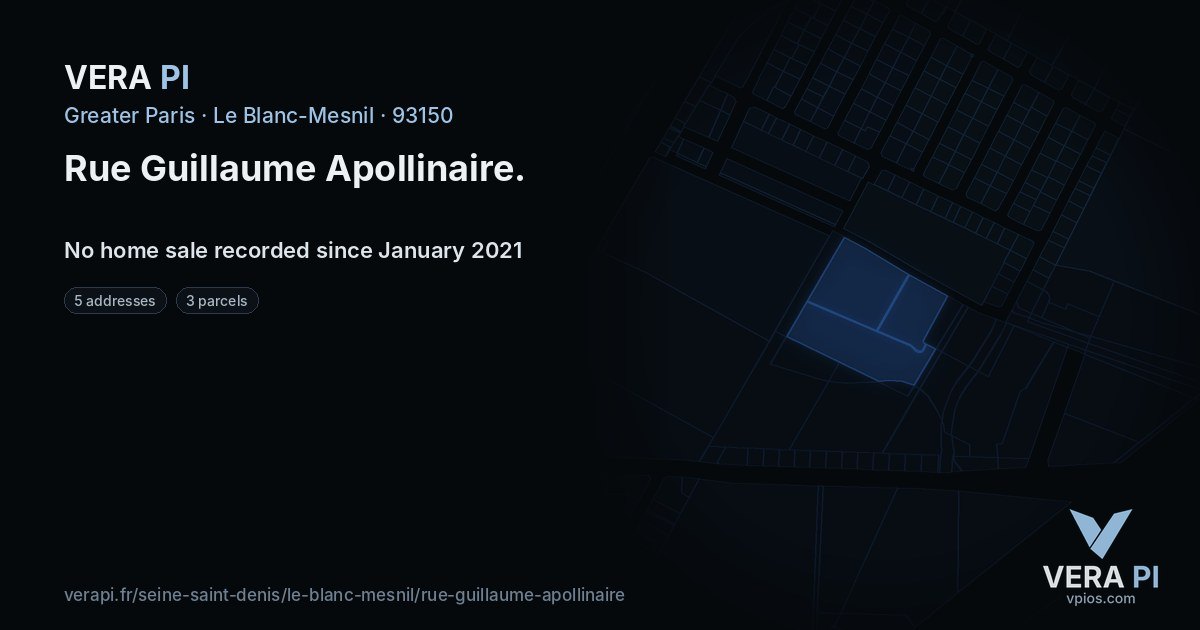 VERA PI

Greater Paris · Le Blanc-Mesnil · 93150

Rue Guillaume Apollinaire.

No home sale recorded since January 2021

5 addresses

3 parcels

verapi.fr/seine-saint-denis/le-blanc-mesnil/rue-guillaume-apollinaire

VERA PI
vpios.com